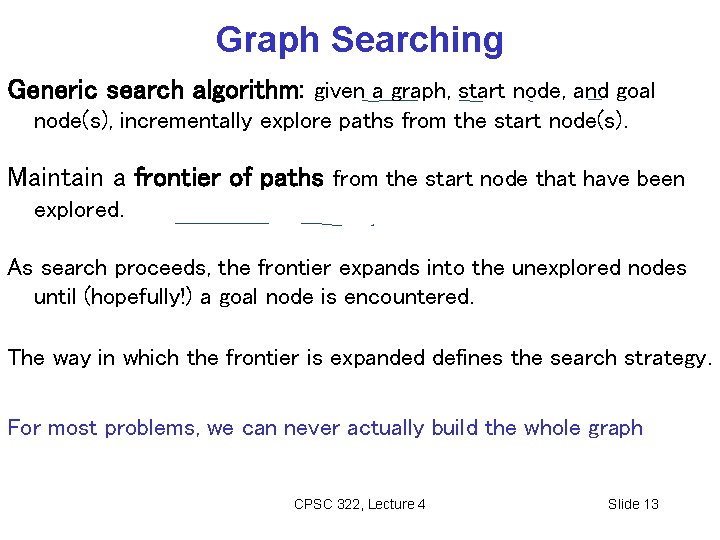 Graph Searching

Generic search algorithm: given a graph, start node, and goal node(s), incrementally explore paths from the start node(s).

Maintain a frontier of paths from the start node that have been explored.

As search proceeds, the frontier expands into the unexplored nodes until (hopefully!) a goal node is encountered.

The way in which the frontier is expanded defines the search strategy.

For most problems, we can never actually build the whole graph

CPSC 322, Lecture 4

Slide 13